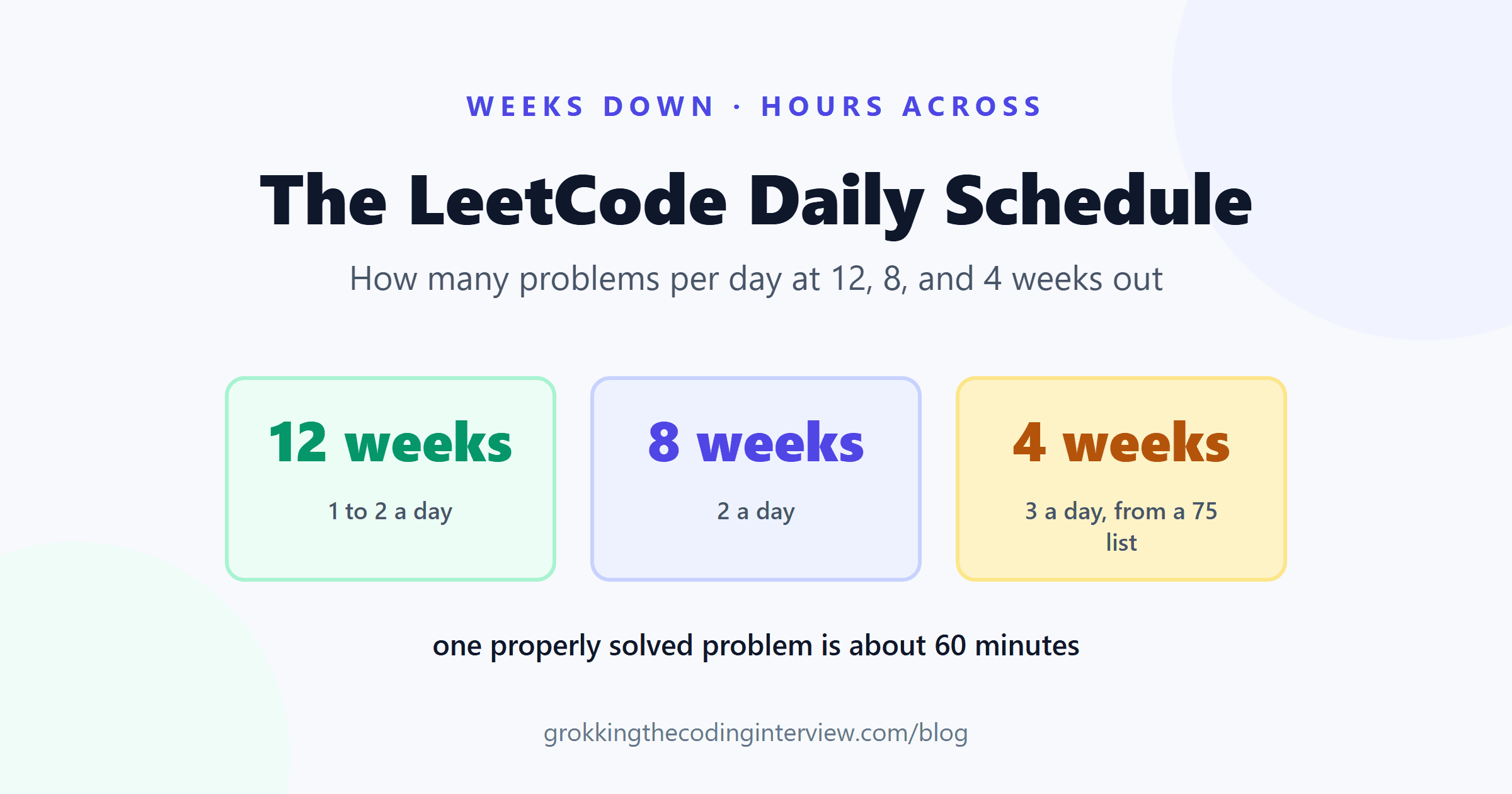 WEEKS DOWN · HOURS ACROSS

The LeetCode Daily Schedule

How many problems per day at 12, 8, and 4 weeks out

12 weeks

1 to 2 a day

8 weeks

2 a day

4 weeks

3 a day, from a 75 list

one properly solved problem is about 60 minutes

grokkingthecodinginterview.com/blog